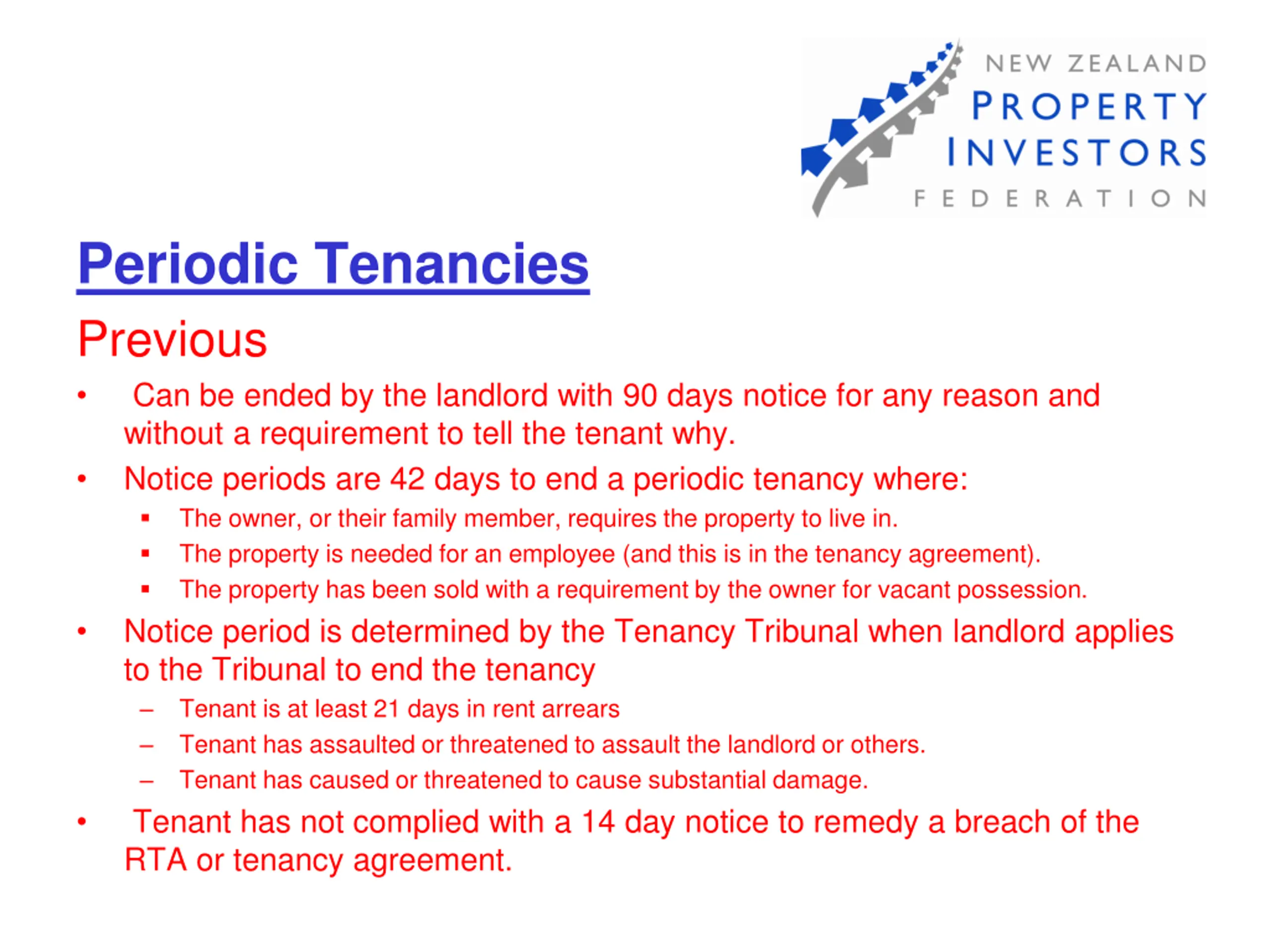 NEW ZEALAND
PROPERTY
INVESTORS
FEDERATION

Periodic Tenancies

Previous

• Can be ended by the landlord with 90 days notice for any reason and without a requirement to tell the tenant why.

• Notice periods are 42 days to end a periodic tenancy where:
▪ The owner, or their family member, requires the property to live in.
▪ The property is needed for an employee (and this is in the tenancy agreement).
▪ The property has been sold with a requirement by the owner for vacant possession.

• Notice period is determined by the Tenancy Tribunal when landlord applies to the Tribunal to end the tenancy
– Tenant is at least 21 days in rent arrears
– Tenant has assaulted or threatened to assault the landlord or others.
– Tenant has caused or threatened to cause substantial damage.

• Tenant has not complied with a 14 day notice to remedy a breach of the RTA or tenancy agreement.